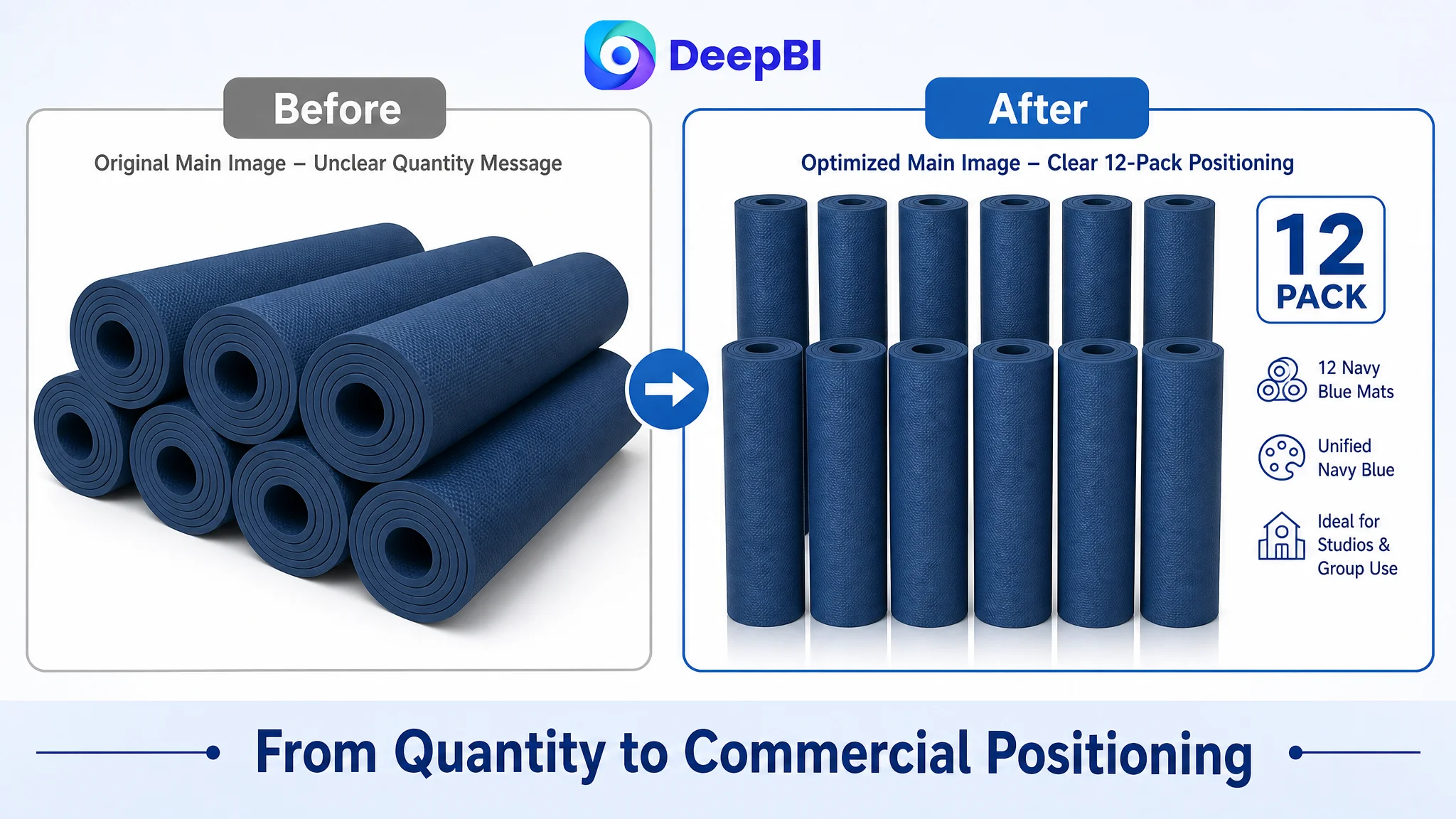 DeepBI

Before

Original Main Image – Unclear Quantity Message

After

Optimized Main Image – Clear 12-Pack Positioning

12
PACK

12 Navy
Blue Mats

Unified
Navy Blue

Ideal for
Studios &
Group Use

From Quantity to Commercial Positioning